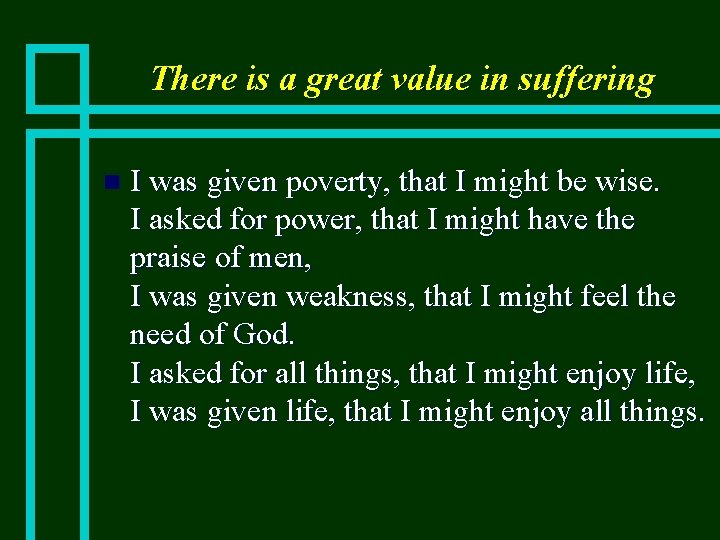 There is a great value in suffering

I was given poverty, that I might be wise.
I asked for power, that I might have the praise of men,
I was given weakness, that I might feel the need of God.
I asked for all things, that I might enjoy life,
I was given life, that I might enjoy all things.